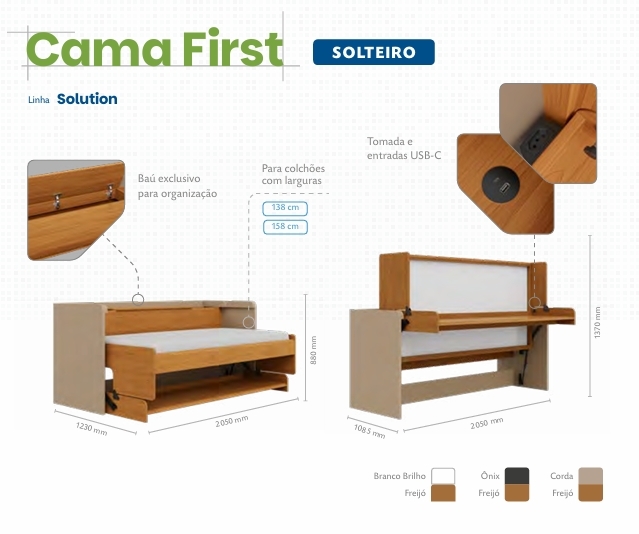 Cama First

SOLTEIRO

Linha Solution

Baú exclusivo para organização

Para colchões com larguras

138 cm

158 cm

Tomada e entradas USB-C

880 mm

1230 mm

2050 mm

1370 mm

1085 mm

2050 mm

Branco Brilho

Freijó

Ônix

Freijó

Corda

Freijó